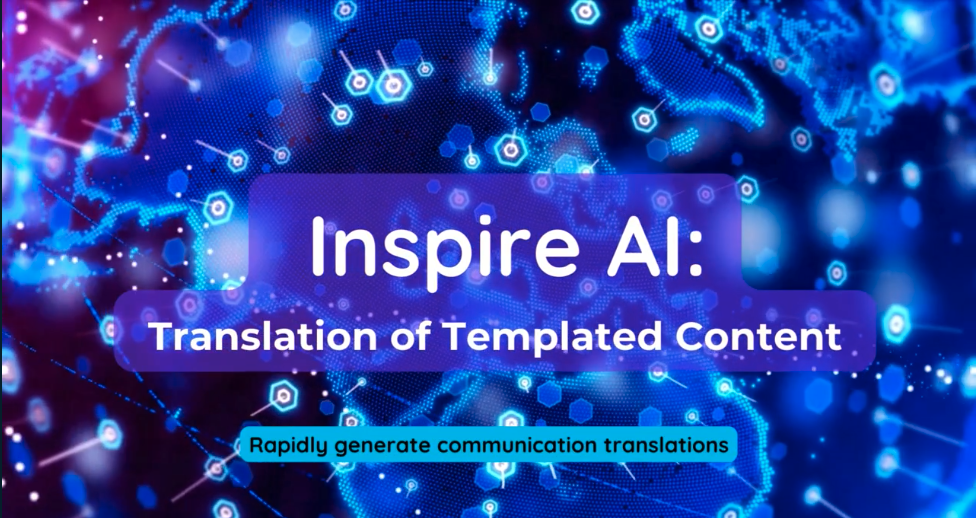 Inspire AI:
Translation of Templated Content

Rapidly generate communication translations